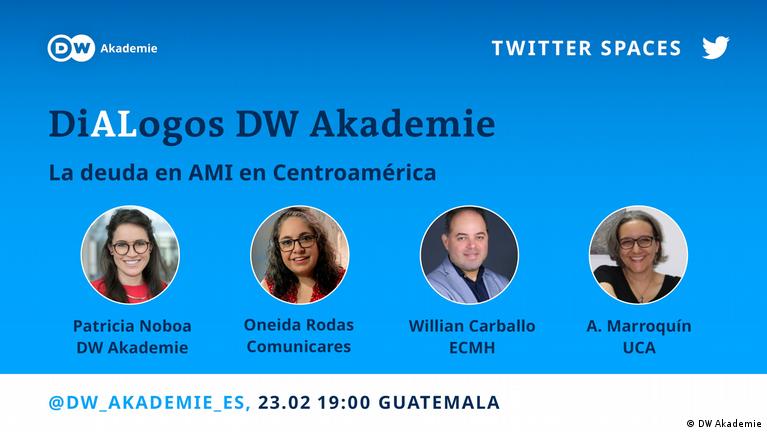 DW Akademie

TWITTER SPACES

DiALogos DW Akademie

La deuda en AMI en Centroamérica

Patricia Noboa
DW Akademie

Oneida Rodas
Comunicares

Willian Carballo
ECMH

A. Marroquín
UCA

@DW_AKADEMIE_ES, 23.02 19:00 GUATEMALA

© DW Akademie